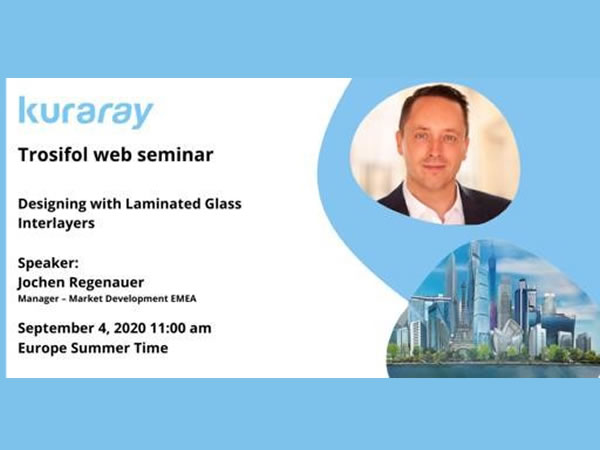 kuraray

Trosifol web seminar

Designing with Laminated Glass Interlayers

Speaker:
Jochen Regenauer
Manager – Market Development EMEA

September 4, 2020 11:00 am
Europe Summer Time